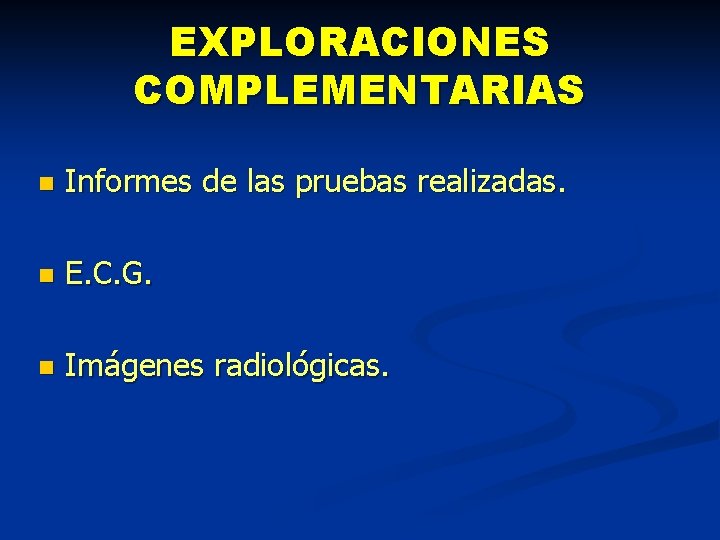 EXPLORACIONES COMPLEMENTARIAS

Informes de las pruebas realizadas.

E.C.G.

Imágenes radiológicas.